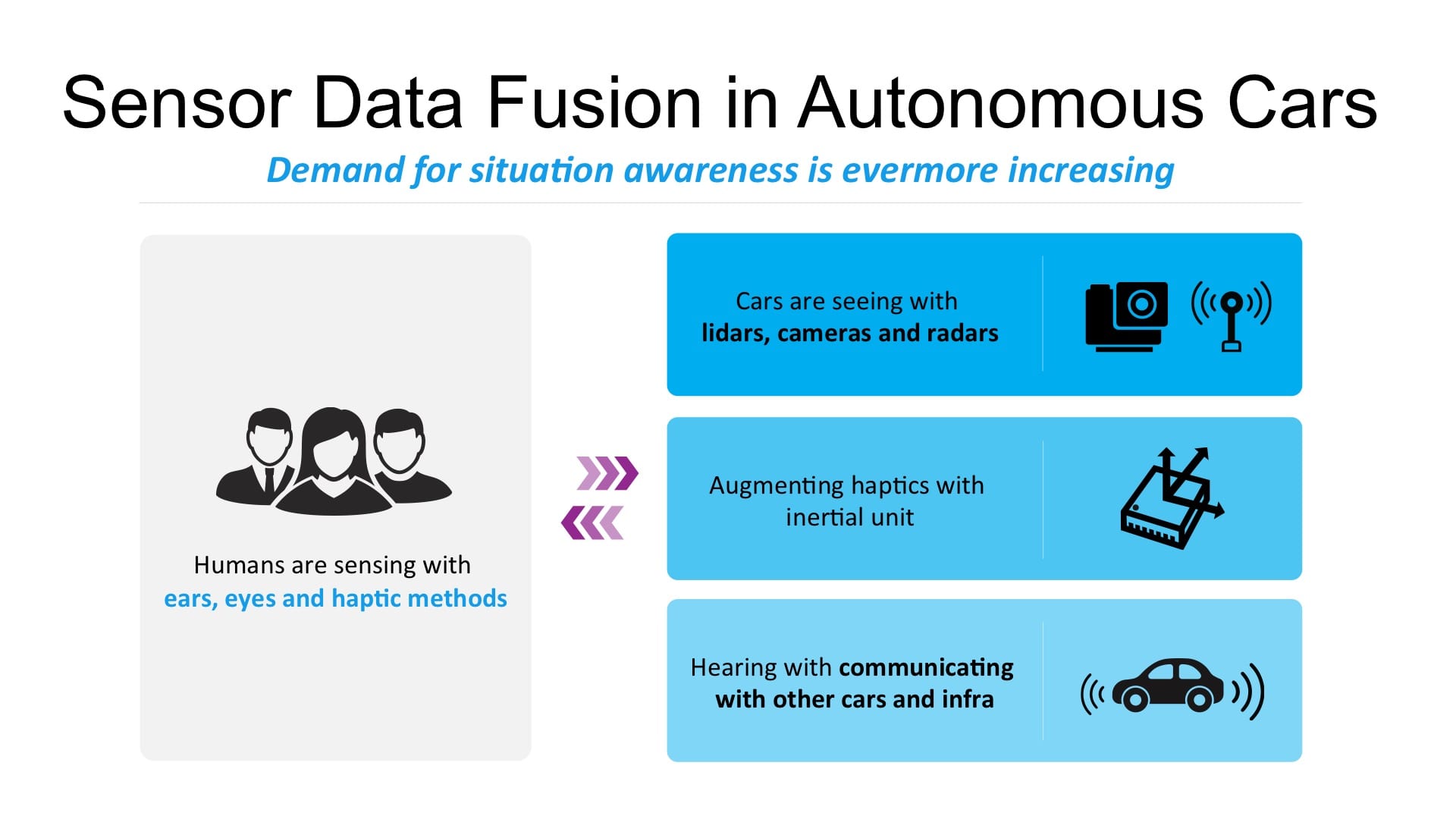 Sensor Data Fusion in Autonomous Cars

Demand for situation awareness is evermore increasing

Humans are sensing with
ears, eyes and haptic methods

Cars are seeing with
lidars, cameras and radars

Augmenting haptics with
inertial unit

Hearing with communicating
with other cars and infra